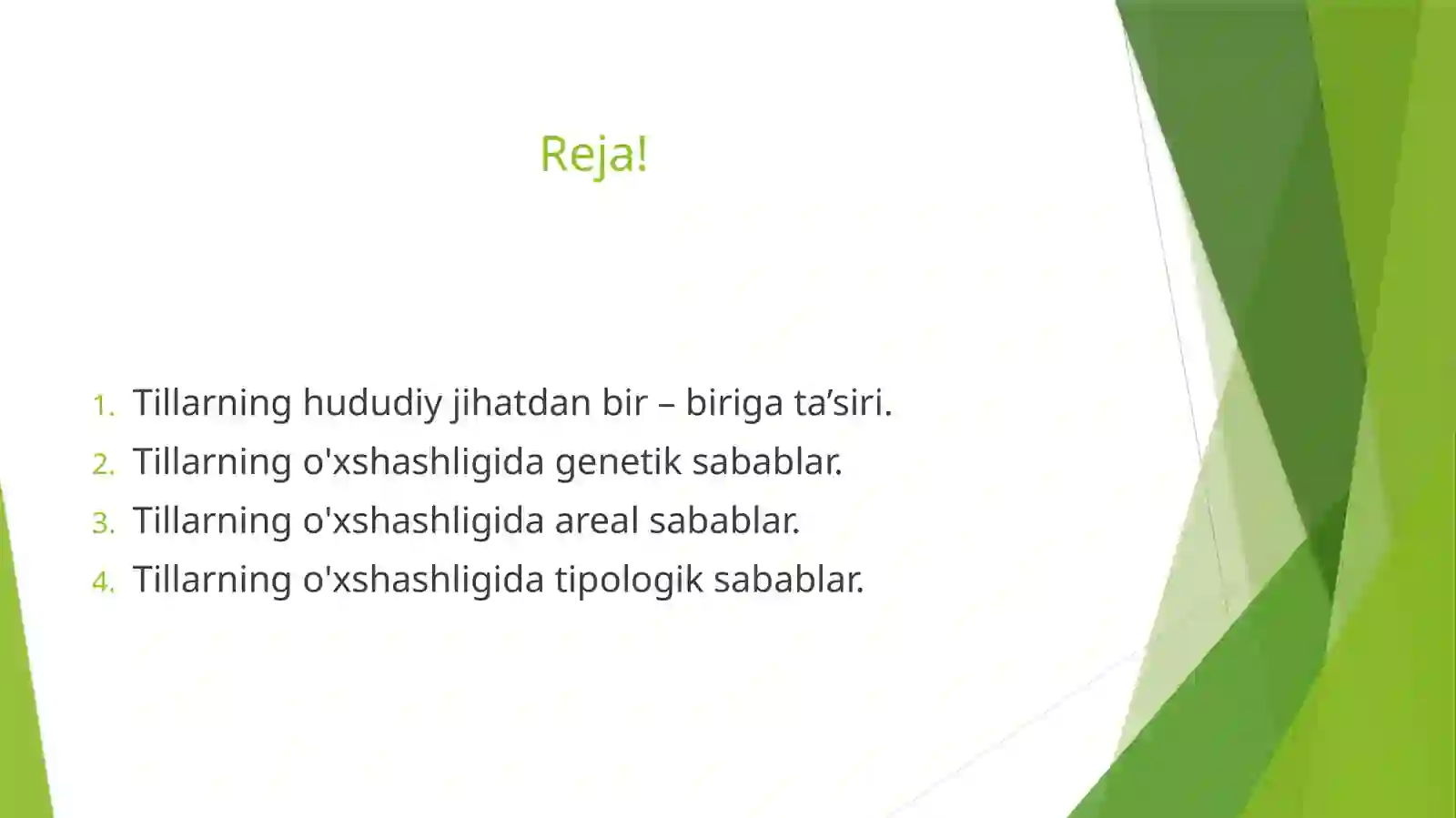 Reja!

1. Tillarning hududiy jihatdan bir – biriga ta’siri.
2. Tillarning o'xshashligida genetik sabablar.
3. Tillarning o'xshashligida areal sabablar.
4. Tillarning o'xshashligida tipologik sabablar.